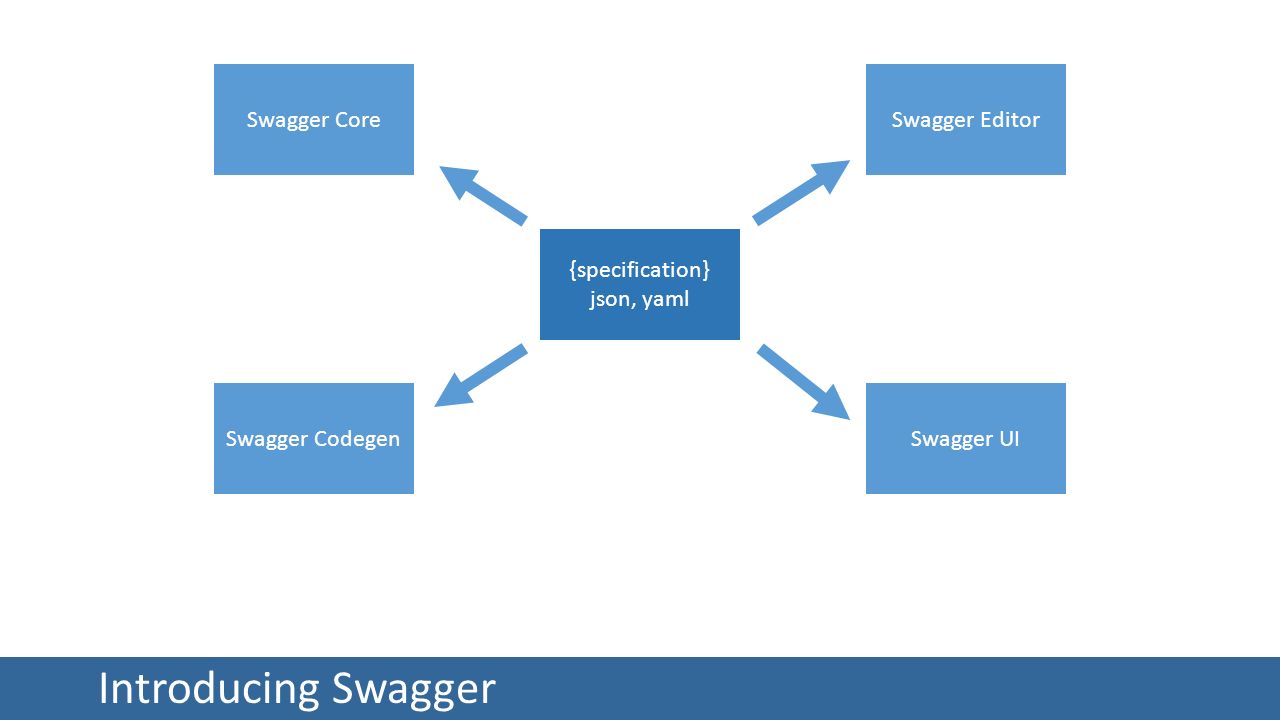 Swagger Core

Swagger Editor

{specification}
json, yaml

Swagger Codegen

Swagger UI

Introducing Swagger